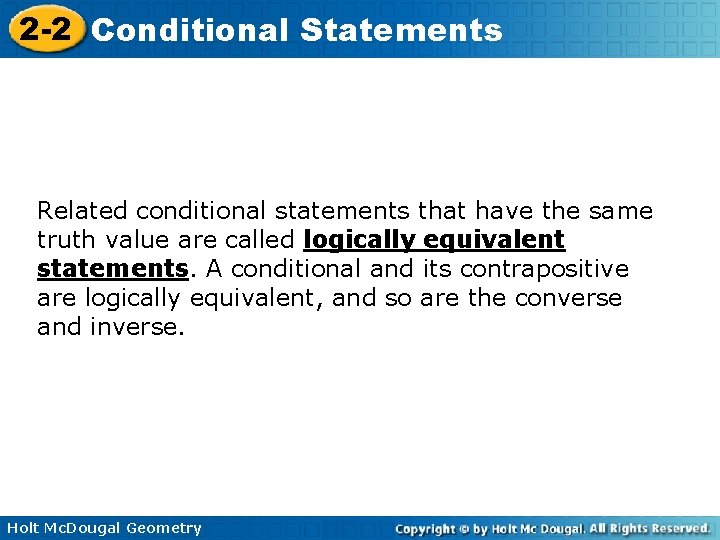 2-2 Conditional Statements

Related conditional statements that have the same truth value are called logically equivalent statements. A conditional and its contrapositive are logically equivalent, and so are the converse and inverse.

Holt McDougal Geometry

Copyright © by Holt Mc Dougal. All Rights Reserved.